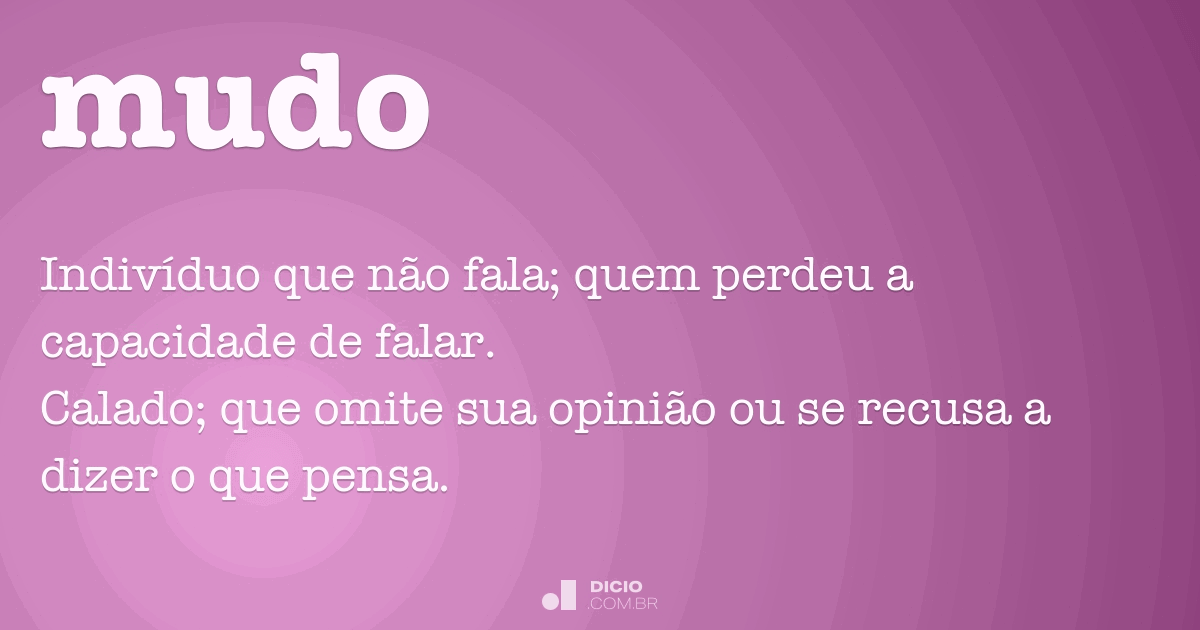 mudo

Indivíduo que não fala; quem perdeu a capacidade de falar.
Calado; que omite sua opinião ou se recusa a dizer o que pensa.

DICIO
.COM.BR